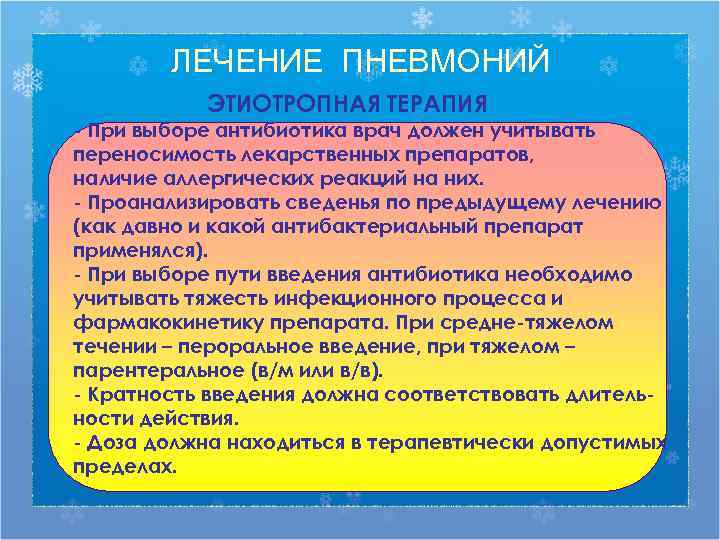 ЛЕЧЕНИЕ ПНЕВМОНИЙ

ЭТИОТРОПНАЯ ТЕРАПИЯ

- При выборе антибиотика врач должен учитывать переносимость лекарственных препаратов, наличие аллергических реакций на них.
- Проанализировать сведенья по предыдущему лечению (как давно и какой антибактериальный препарат применялся).
- При выборе пути введения антибиотика необходимо учитывать тяжесть инфекционного процесса и фармакокинетику препарата. При средне-тяжелом течении – пероральное введение, при тяжелом – парентеральное (в/м или в/в).
- Кратность введения должна соответствовать длительности действия.
- Доза должна находиться в терапевтически допустимых пределах.